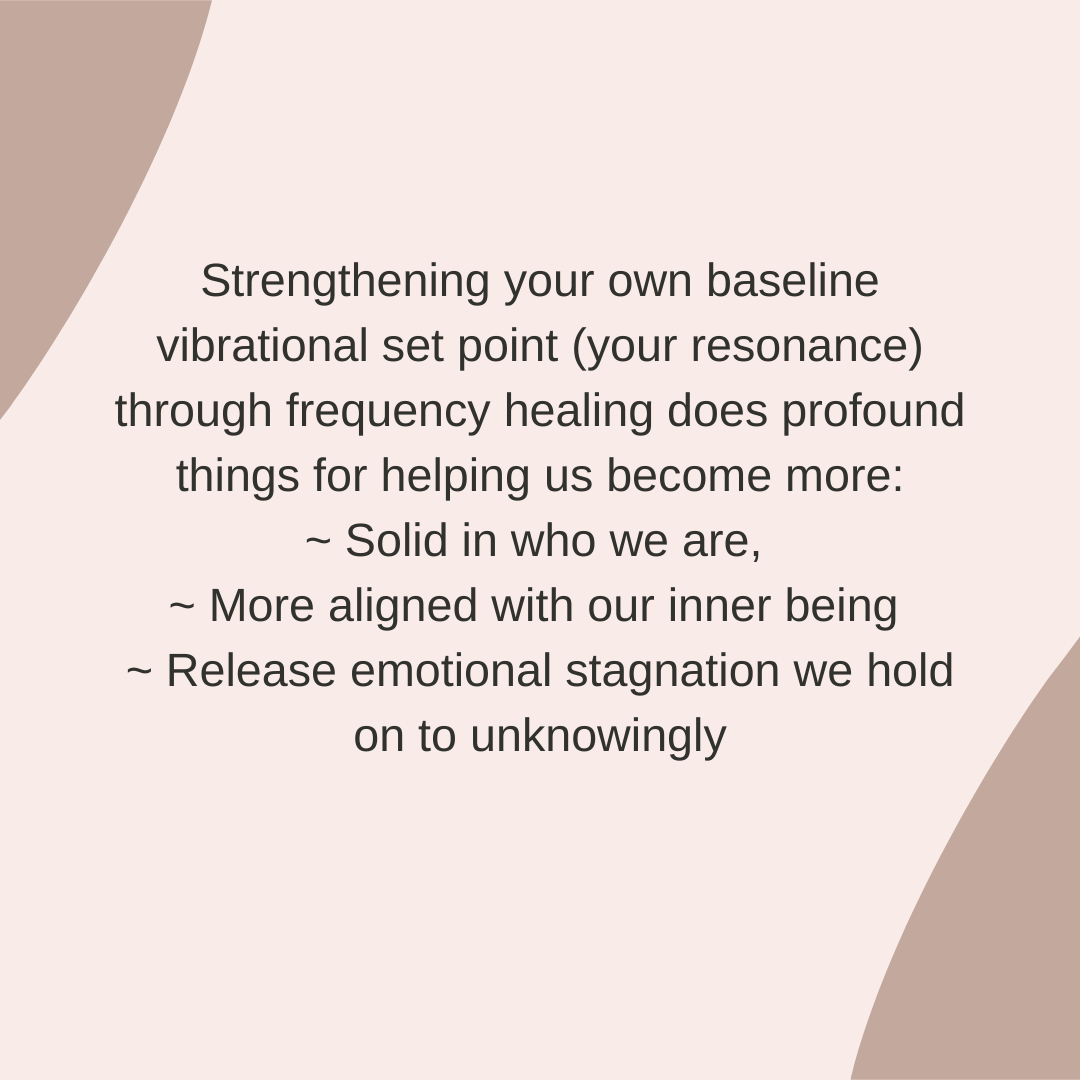 Strengthening your own baseline vibrational set point (your resonance) through frequency healing does profound things for helping us become more:
~ Solid in who we are,
~ More aligned with our inner being
~ Release emotional stagnation we hold on to unknowingly